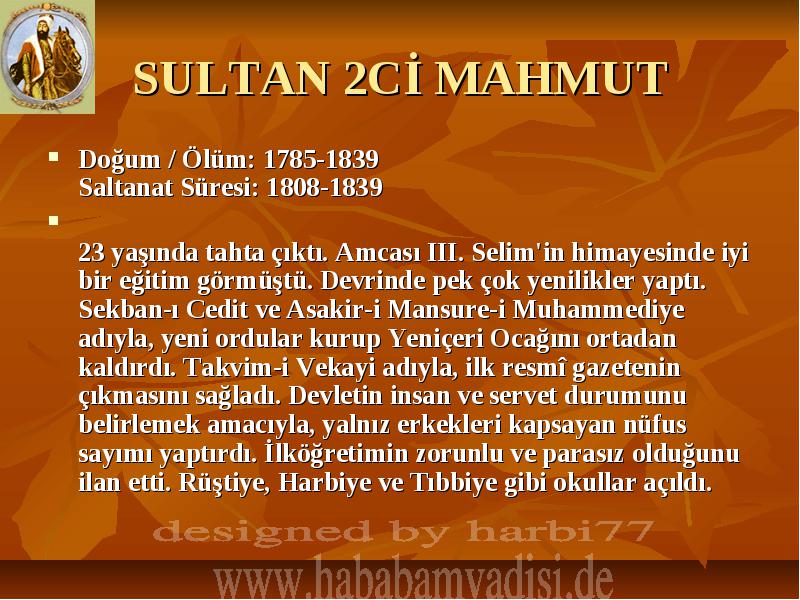 SULTAN 2Cİ MAHMUT

Doğum / Ölüm: 1785-1839
Saltanat Süresi: 1808-1839

23 yaşında tahta çıktı. Amcası III. Selim'in himayesinde iyi bir eğitim görmüştü. Devrinde pek çok yenilikler yaptı. Sekban-ı Cedit ve Asakir-i Mansure-i Muhammediye adıyla, yeni ordular kurup Yeniçeri Ocağını ortadan kaldırdı. Takvim-i Vekayi adıyla, ilk resmî gazetenin çıkmasını sağladı. Devletin insan ve servet durumunu belirlemek amacıyla, yalnız erkekleri kapsayan nüfus sayımı yaptırdı. İlköğretimin zorunlu ve parasız olduğunu ilan etti. Rüştiye, Harbiye ve Tıbbiye gibi okullar açıldı.

designed by harbi77

www.hababamvadisi.de